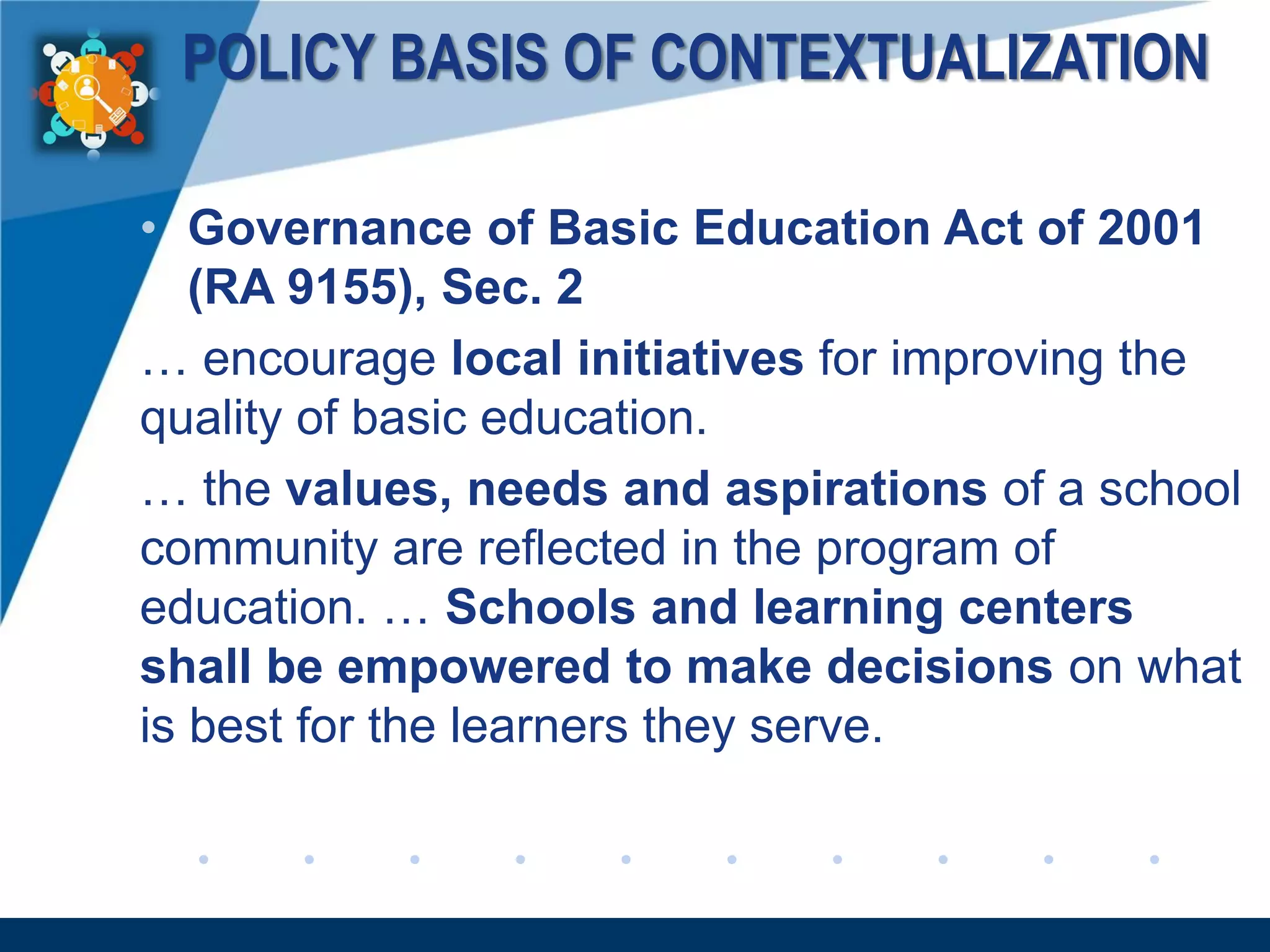 POLICY BASIS OF CONTEXTUALIZATION

• Governance of Basic Education Act of 2001 (RA 9155), Sec. 2

… encourage local initiatives for improving the quality of basic education.

… the values, needs and aspirations of a school community are reflected in the program of education. … Schools and learning centers shall be empowered to make decisions on what is best for the learners they serve.